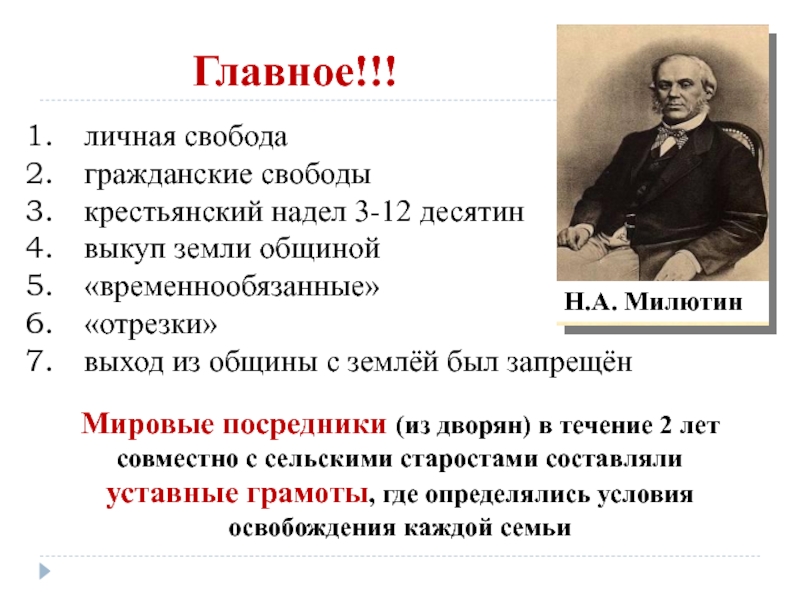 Главное!!!

1. личная свобода
2. гражданские свободы
3. крестьянский надел 3-12 десятин
4. выкуп земли общиной
5. «временнообязанные»
6. «отрезки»
7. выход из общины с землёй был запрещён

Н.А. Милютин

Мировые посредники (из дворян) в течение 2 лет совместно с сельскими старостами составляли уставные грамоты, где определялись условия освобождения каждой семьи